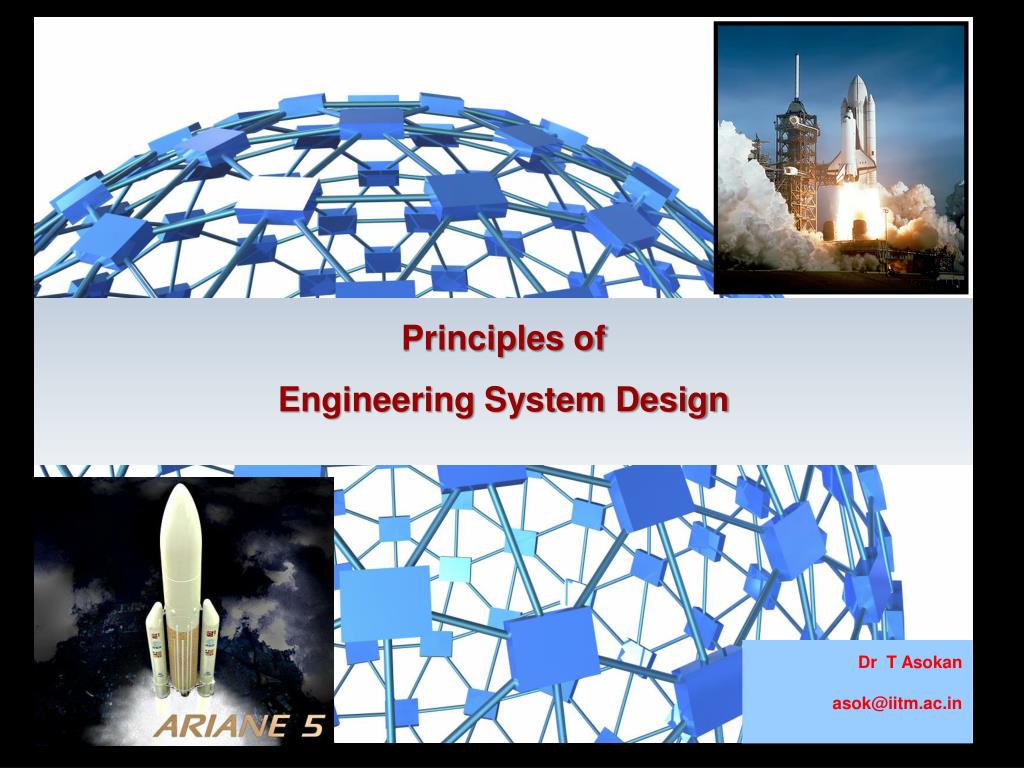 Principles of

Engineering System Design

ARIANE 5

Dr T Asokan

asok@iitm.ac.in